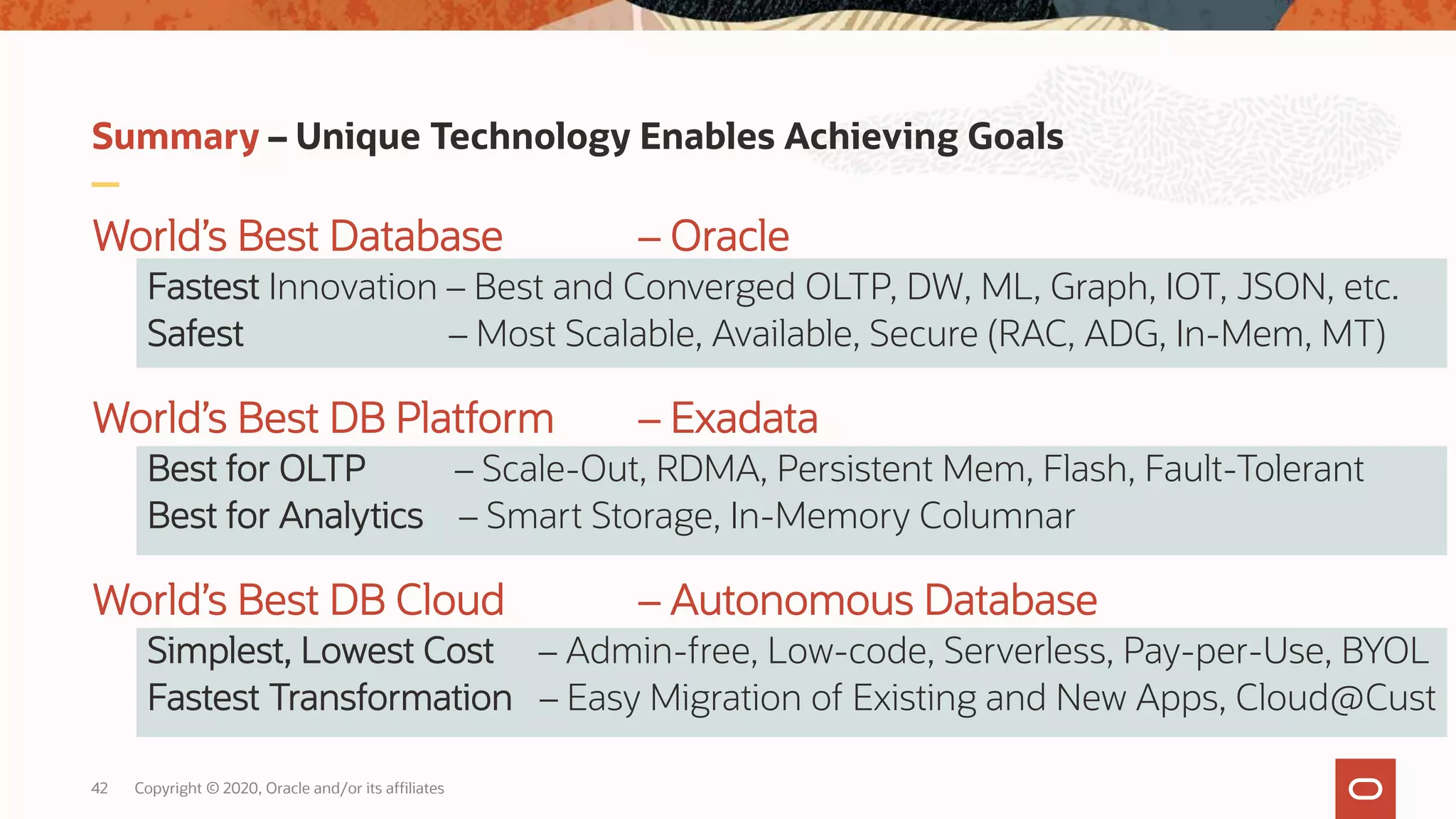 Summary – Unique Technology Enables Achieving Goals

World's Best Database – Oracle

Fastest Innovation – Best and Converged OLTP, DW, ML, Graph, IOT, JSON, etc.
Safest – Most Scalable, Available, Secure (RAC, ADG, In-Mem, MT)

World's Best DB Platform – Exadata

Best for OLTP – Scale-Out, RDMA, Persistent Mem, Flash, Fault-Tolerant
Best for Analytics – Smart Storage, In-Memory Columnar

World's Best DB Cloud – Autonomous Database

Simplest, Lowest Cost – Admin-free, Low-code, Serverless, Pay-per-Use, BYOL
Fastest Transformation – Easy Migration of Existing and New Apps, Cloud@Cust

42 Copyright © 2020, Oracle and/or its affiliates